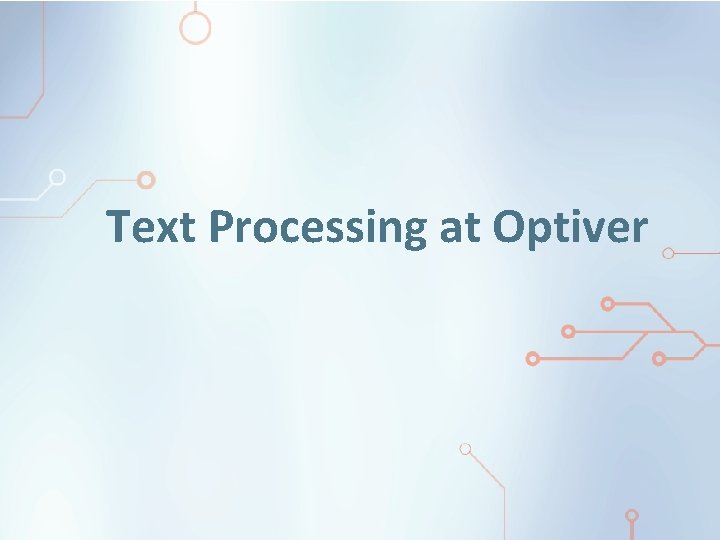 Text Processing at Optiver